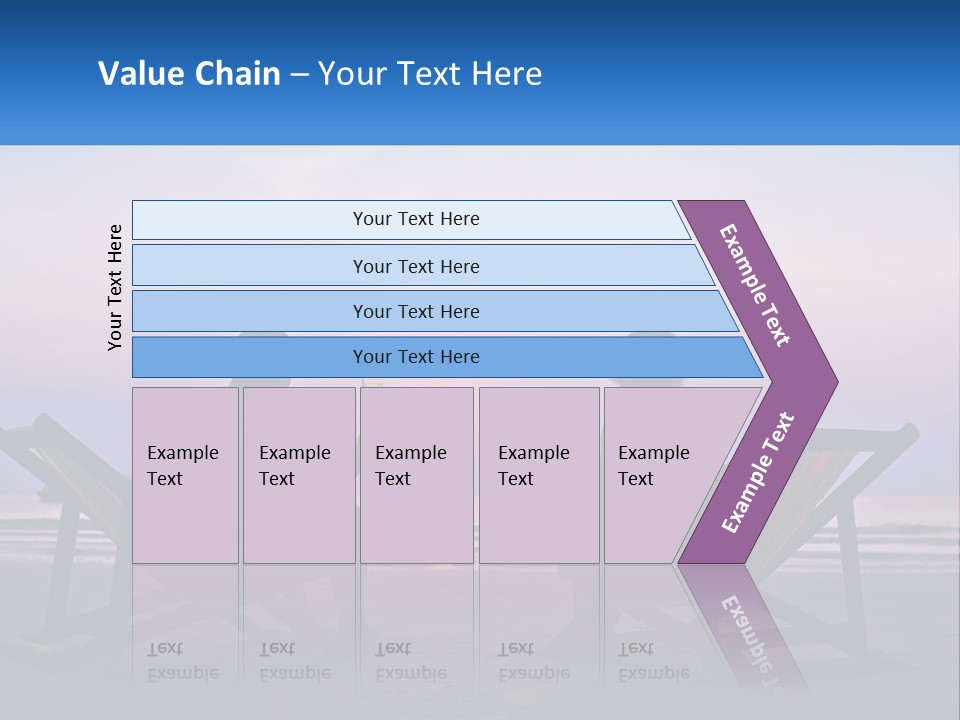 Value Chain – Your Text Here

Your Text Here

Your Text Here

Your Text Here

Your Text Here

Your Text Here

Example Text

Example Text

Example Text

Example Text

Example Text

Example Text

Example Text